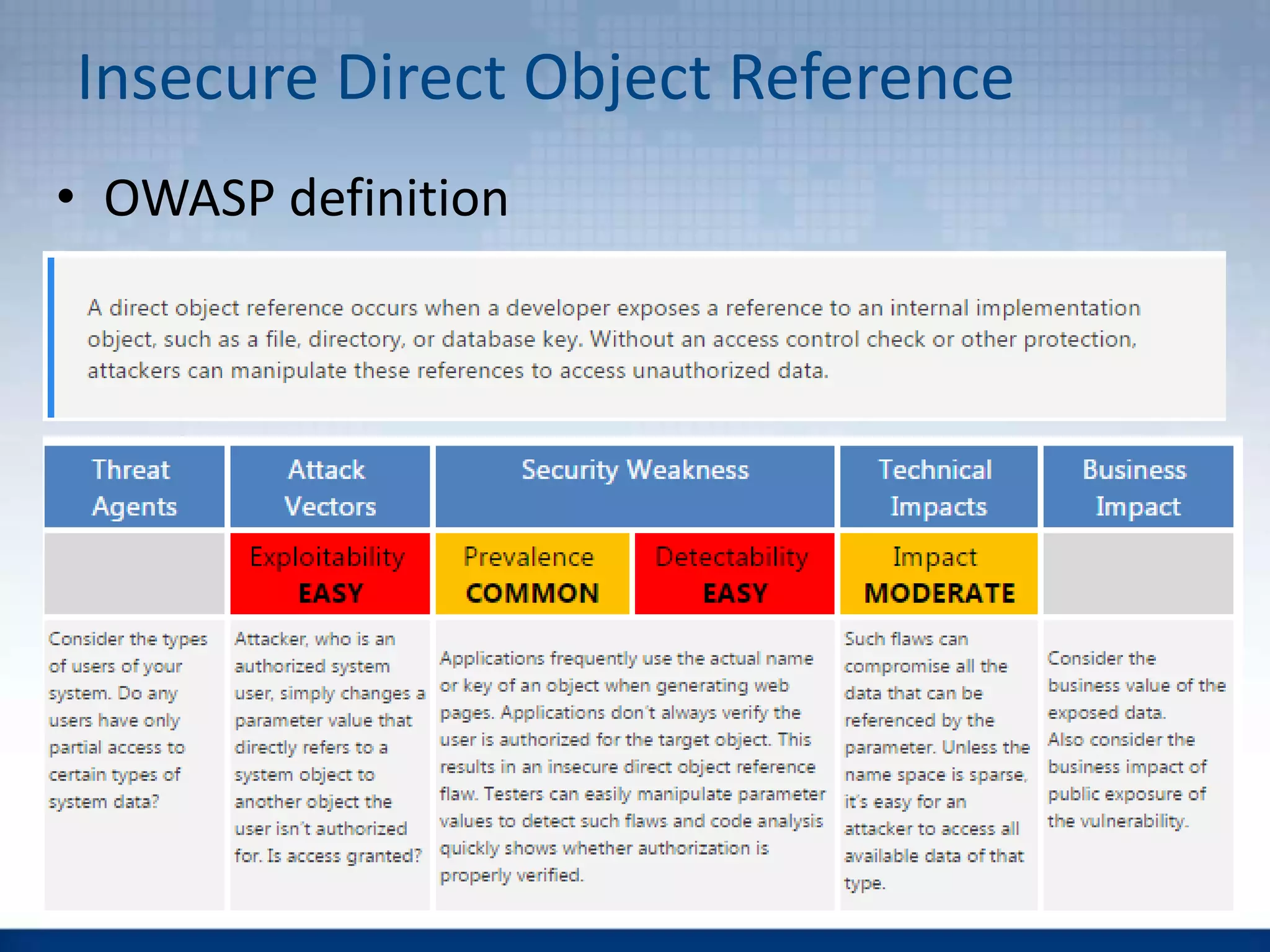 Insecure Direct Object Reference

• OWASP definition

A direct object reference occurs when a developer exposes a reference to an internal implementation object, such as a file, directory, or database key. Without an access control check or other protection, attackers can manipulate these references to access unauthorized data.

| Threat Agents | Attack Vectors | Security Weakness | | Technical Impacts | Business Impact |
|---|---|---|---|---|---|
| | Exploitability EASY | Prevalence COMMON | Detectability EASY | Impact MODERATE | |
| Consider the types of users of your system. Do any users have only partial access to certain types of system data? | Attacker, who is an authorized system user, simply changes a parameter value that directly refers to a system object to another object the user isn't authorized for. Is access granted? | Applications frequently use the actual name or key of an object when generating web pages. Applications don't always verify the user is authorized for the target object. This results in an insecure direct object reference flaw. Testers can easily manipulate parameter values to detect such flaws and code analysis quickly shows whether authorization is properly verified. | | Such flaws can compromise all the data that can be referenced by the parameter. Unless the name space is sparse, it's easy for an attacker to access all available data of that type. | Consider the business value of the exposed data. Also consider the business impact of public exposure of the vulnerability. |